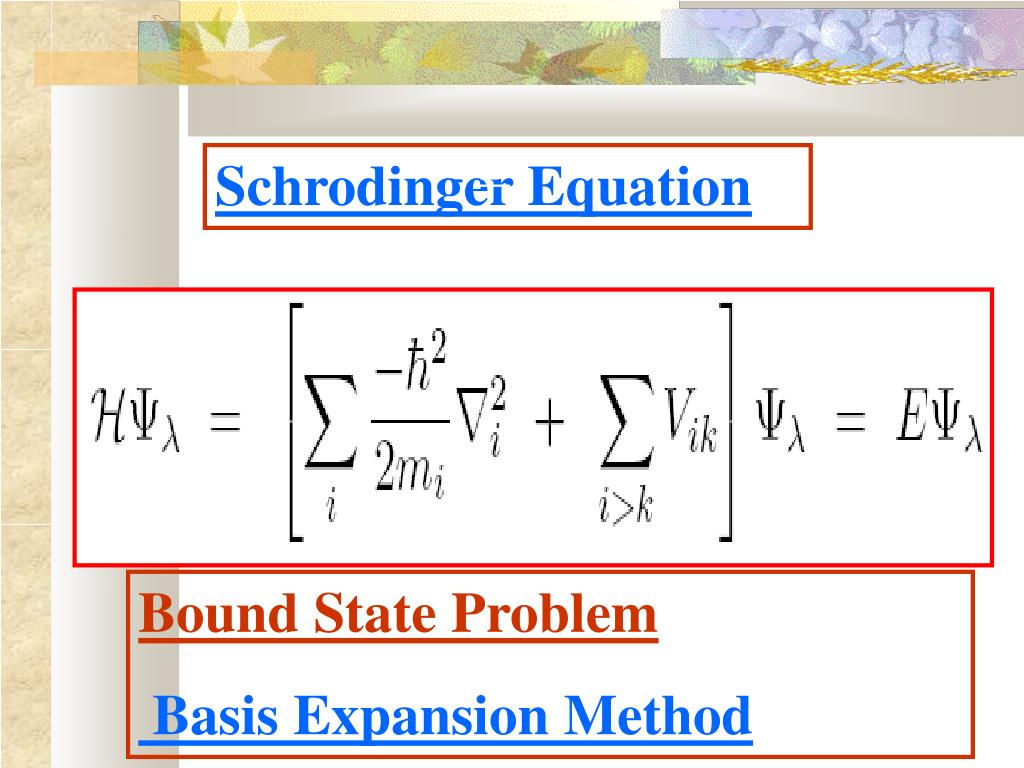 Schrodinger Equation

$\mathcal{H}\Psi_\lambda = \left[\sum_i \frac{-\hbar^2}{2m_i}\nabla_i^2 + \sum_{i>k} V_{ik}\right]\Psi_\lambda = E\Psi_\lambda$

Bound State Problem

Basis Expansion Method